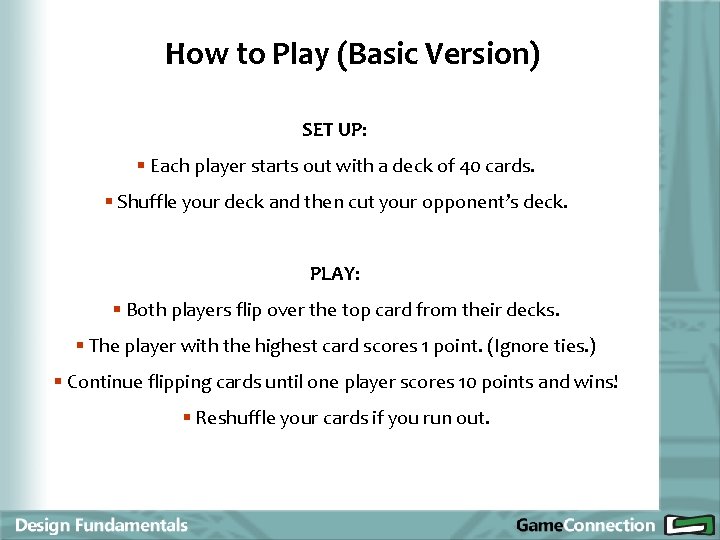 How to Play (Basic Version)

SET UP:

▪ Each player starts out with a deck of 40 cards.

▪ Shuffle your deck and then cut your opponent's deck.

PLAY:

▪ Both players flip over the top card from their decks.

▪ The player with the highest card scores 1 point. (Ignore ties.)

▪ Continue flipping cards until one player scores 10 points and wins!

▪ Reshuffle your cards if you run out.

Design Fundamentals

GameConnection